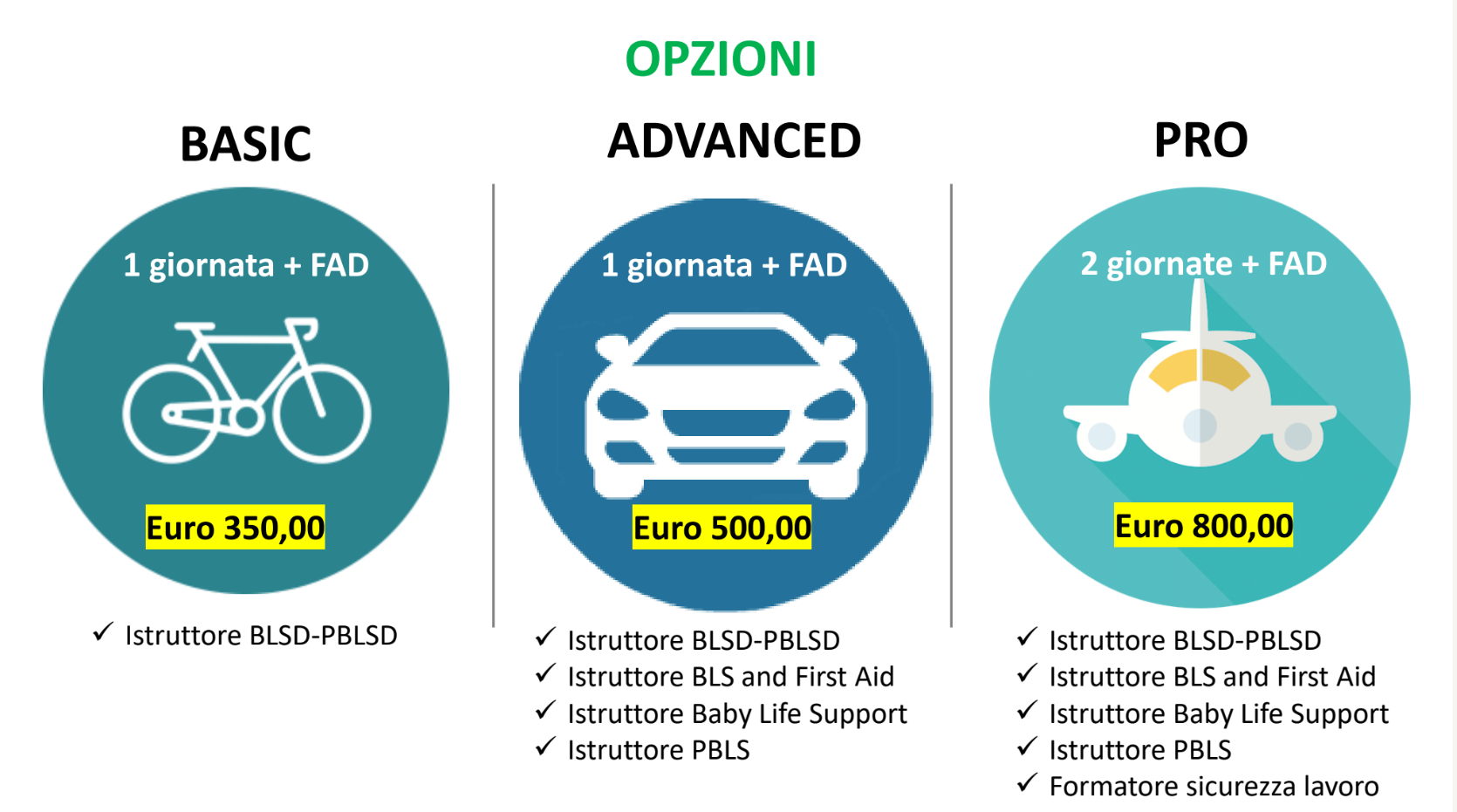 OPZIONI

BASIC

1 giornata + FAD

Euro 350,00

✓ Istruttore BLSD-PBLSD

ADVANCED

1 giornata + FAD

Euro 500,00

✓ Istruttore BLSD-PBLSD
✓ Istruttore BLS and First Aid
✓ Istruttore Baby Life Support
✓ Istruttore PBLS

PRO

2 giornate + FAD

Euro 800,00

✓ Istruttore BLSD-PBLSD
✓ Istruttore BLS and First Aid
✓ Istruttore Baby Life Support
✓ Istruttore PBLS
✓ Formatore sicurezza lavoro